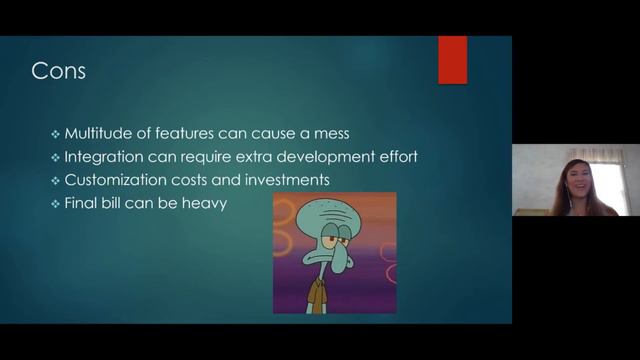 Cons

❖ Multitude of features can cause a mess
❖ Integration can require extra development effort
❖ Customization costs and investments
❖ Final bill can be heavy